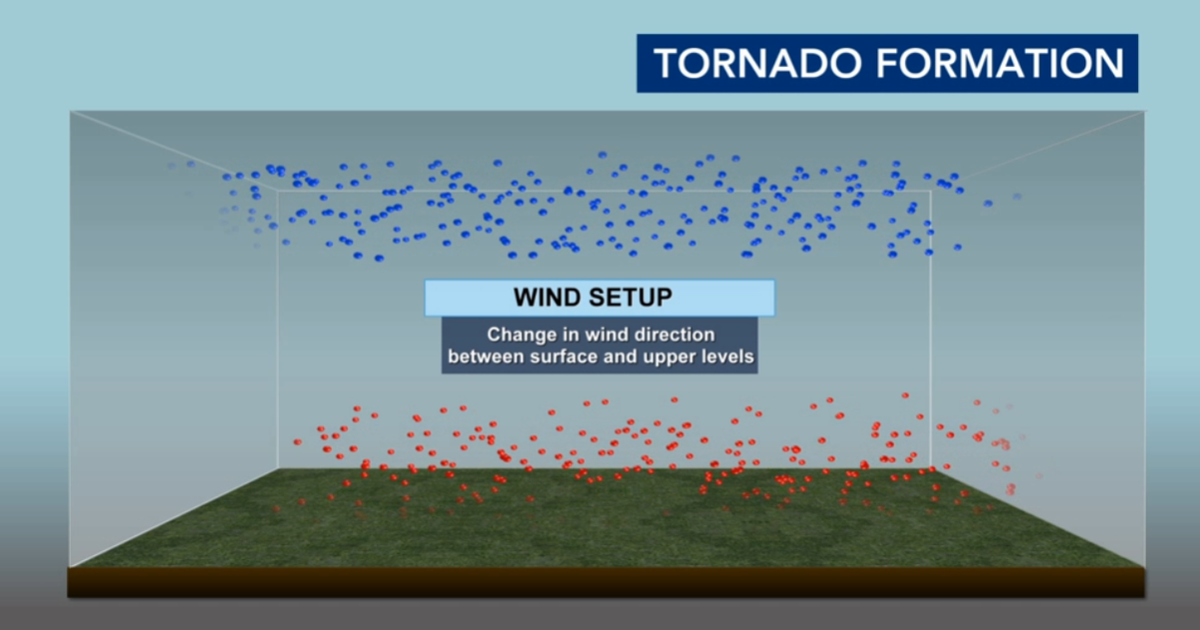 TORNADO FORMATION

WIND SETUP

Change in wind direction between surface and upper levels